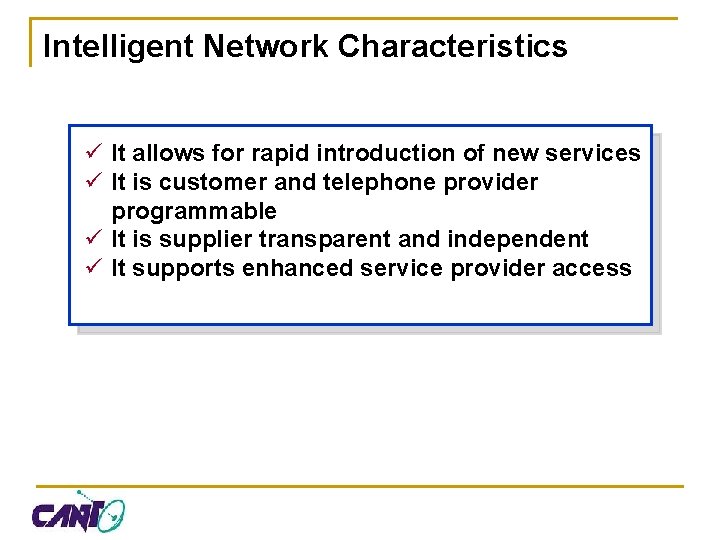 Intelligent Network Characteristics

✓ It allows for rapid introduction of new services
✓ It is customer and telephone provider programmable
✓ It is supplier transparent and independent
✓ It supports enhanced service provider access

CANTO